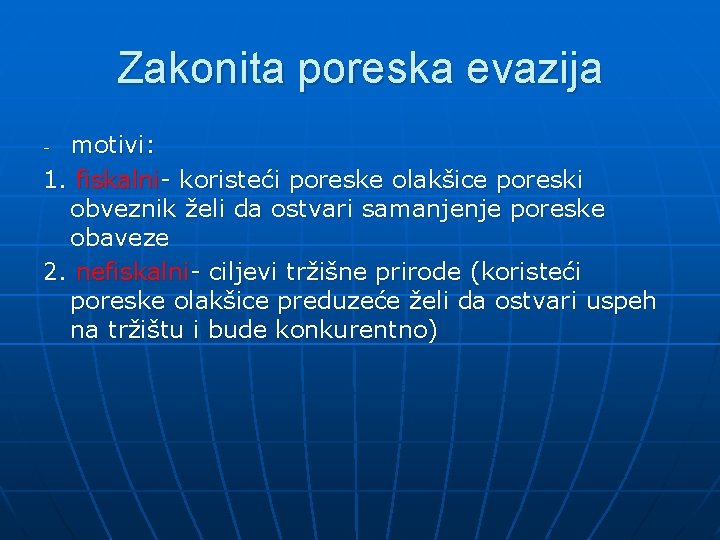 Zakonita poreska evazija

- motivi:

1. fiskalni- koristeći poreske olakšice poreski obveznik želi da ostvari samanjenje poreske obaveze

2. nefiskalni- ciljevi tržišne prirode (koristeći poreske olakšice preduzeće želi da ostvari uspeh na tržištu i bude konkurentno)